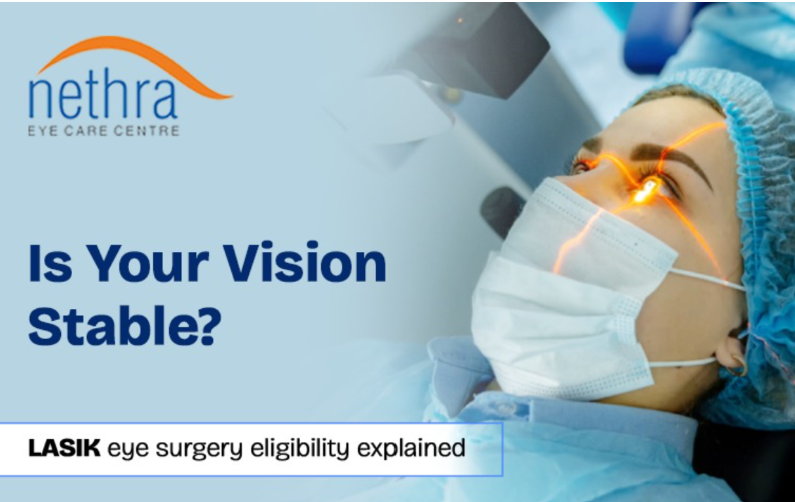 nethra
EYE CARE CENTRE

Is Your Vision Stable?

LASIK eye surgery eligibility explained